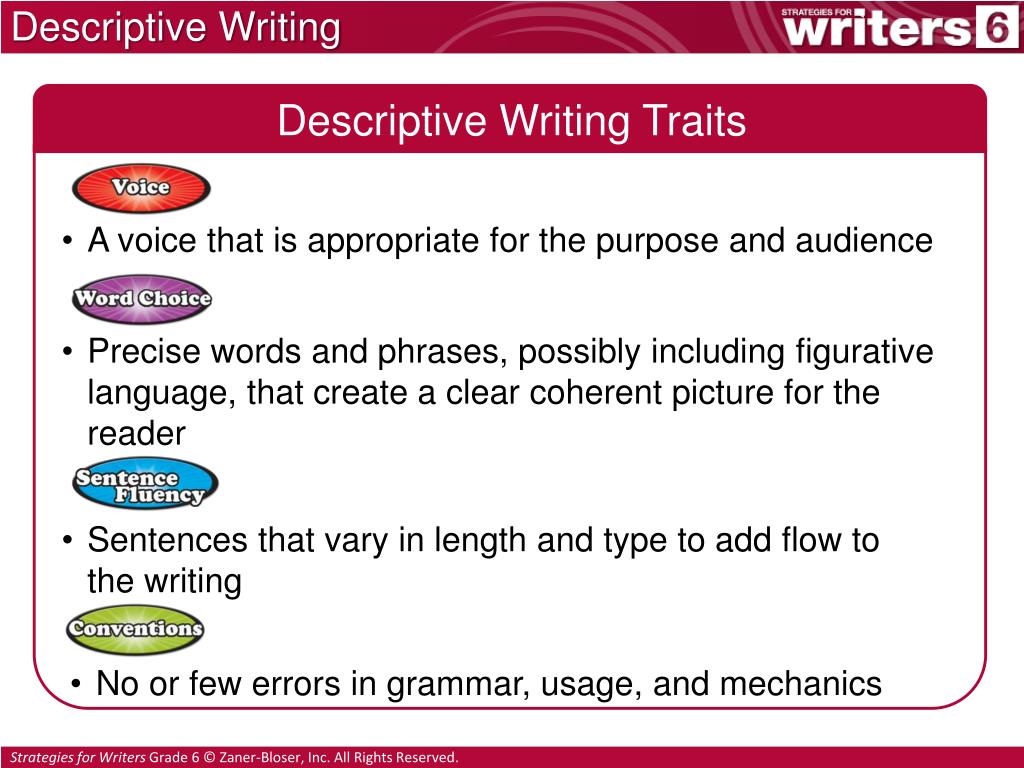 Descriptive Writing

STRATEGIES FOR writers 6

Descriptive Writing Traits

Voice

• A voice that is appropriate for the purpose and audience

Word Choice

• Precise words and phrases, possibly including figurative language, that create a clear coherent picture for the reader

Sentence Fluency

• Sentences that vary in length and type to add flow to the writing

Conventions

• No or few errors in grammar, usage, and mechanics

Strategies for Writers Grade 6 © Zaner-Bloser, Inc. All Rights Reserved.